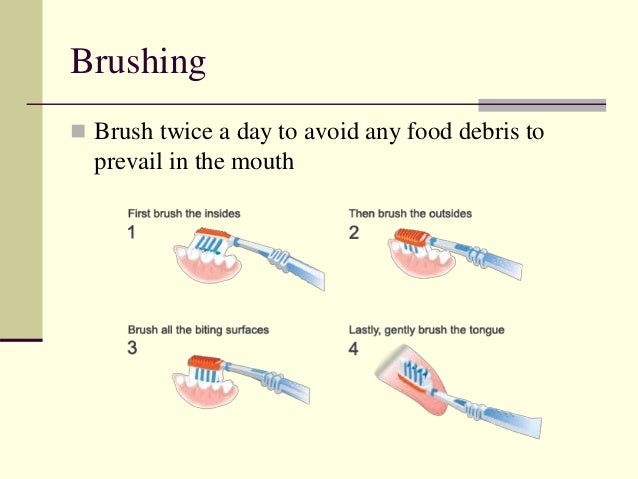 Brushing

Brush twice a day to avoid any food debris to prevail in the mouth

First brush the insides
1

Then brush the outsides
2

Brush all the biting surfaces
3

Lastly, gently brush the tongue
4